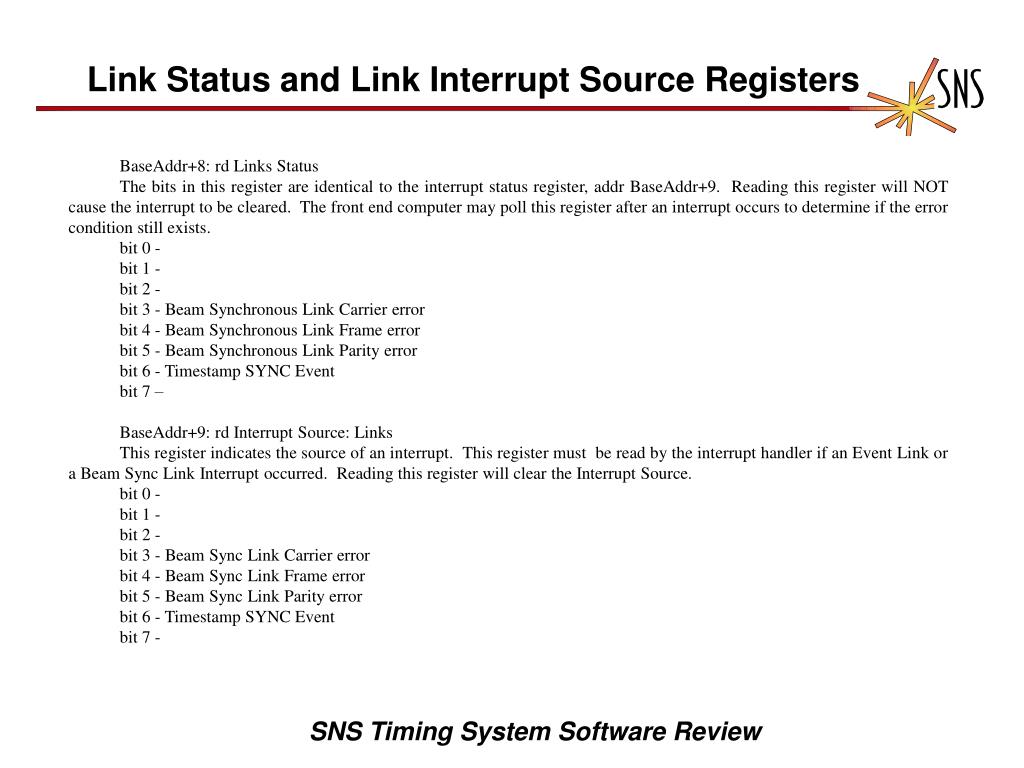 Link Status and Link Interrupt Source Registers

SNS

BaseAddr+8: rd Links Status

The bits in this register are identical to the interrupt status register, addr BaseAddr+9. Reading this register will NOT cause the interrupt to be cleared. The front end computer may poll this register after an interrupt occurs to determine if the error condition still exists.

bit 0 -
bit 1 -
bit 2 -
bit 3 - Beam Synchronous Link Carrier error
bit 4 - Beam Synchronous Link Frame error
bit 5 - Beam Synchronous Link Parity error
bit 6 - Timestamp SYNC Event
bit 7 –

BaseAddr+9: rd Interrupt Source: Links

This register indicates the source of an interrupt. This register must be read by the interrupt handler if an Event Link or a Beam Sync Link Interrupt occurred. Reading this register will clear the Interrupt Source.

bit 0 -
bit 1 -
bit 2 -
bit 3 - Beam Sync Link Carrier error
bit 4 - Beam Sync Link Frame error
bit 5 - Beam Sync Link Parity error
bit 6 - Timestamp SYNC Event
bit 7 -

SNS Timing System Software Review